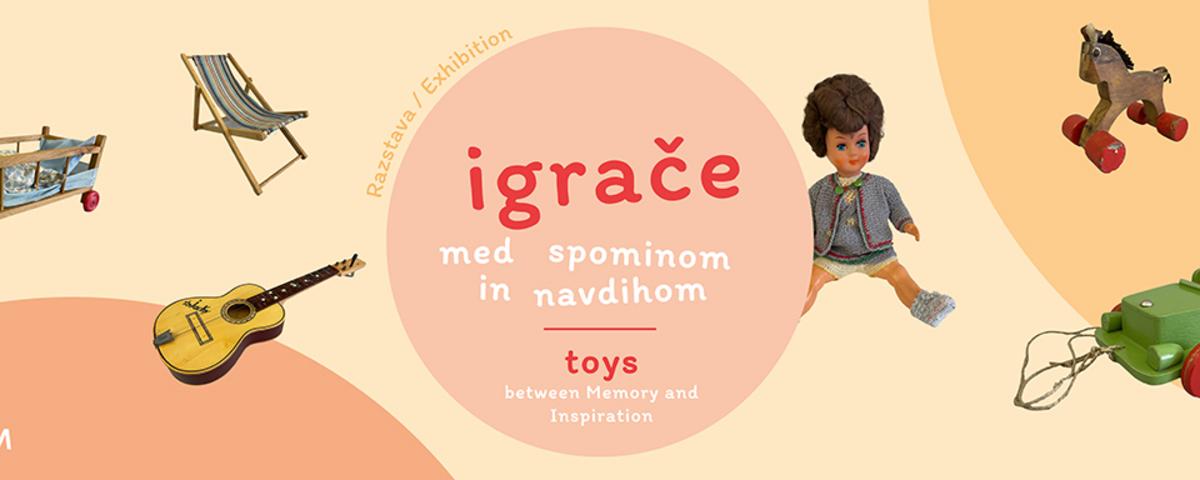 Razstava / Exhibition

igrače

med spominom in navdihom

toys

between Memory and Inspiration

M